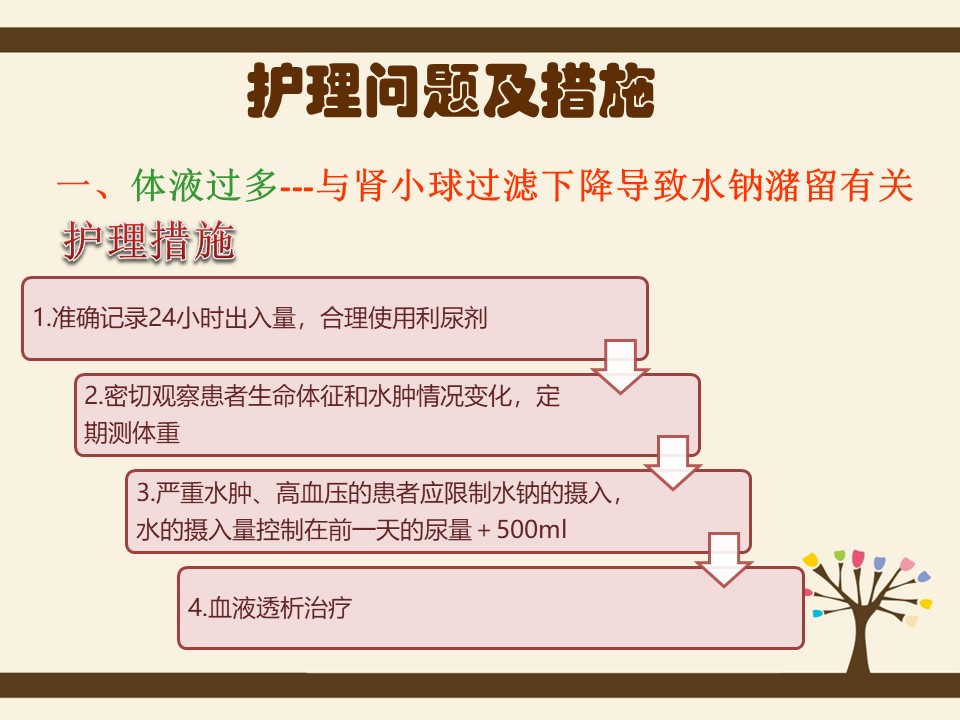 护理问题及措施

一、体液过多---与肾小球过滤下降导致水钠潴留有关

护理措施

1.准确记录24小时出入量，合理使用利尿剂

2.密切观察患者生命体征和水肿情况变化，定期测体重

3.严重水肿、高血压的患者应限制水钠的摄入，水的摄入量控制在前一天的尿量＋500ml

4.血液透析治疗